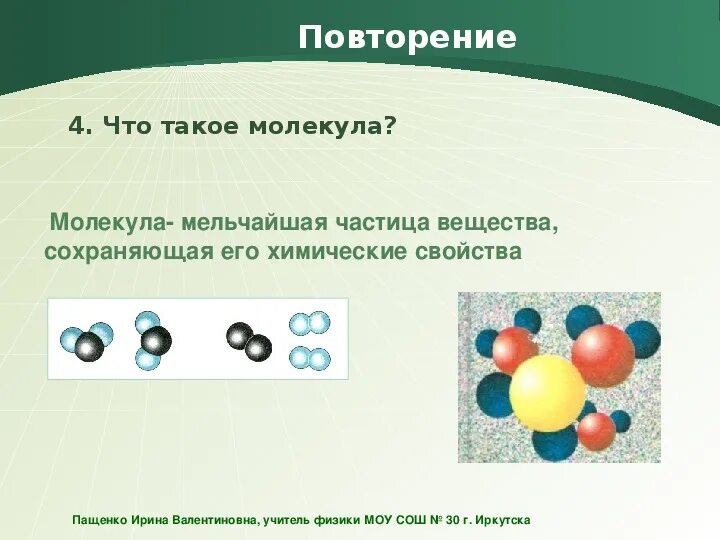 Повторение

4. Что такое молекула?

Молекула- мельчайшая частица вещества, сохраняющая его химические свойства

Пащенко Ирина Валентиновна, учитель физики МОУ СОШ № 30 г. Иркутска